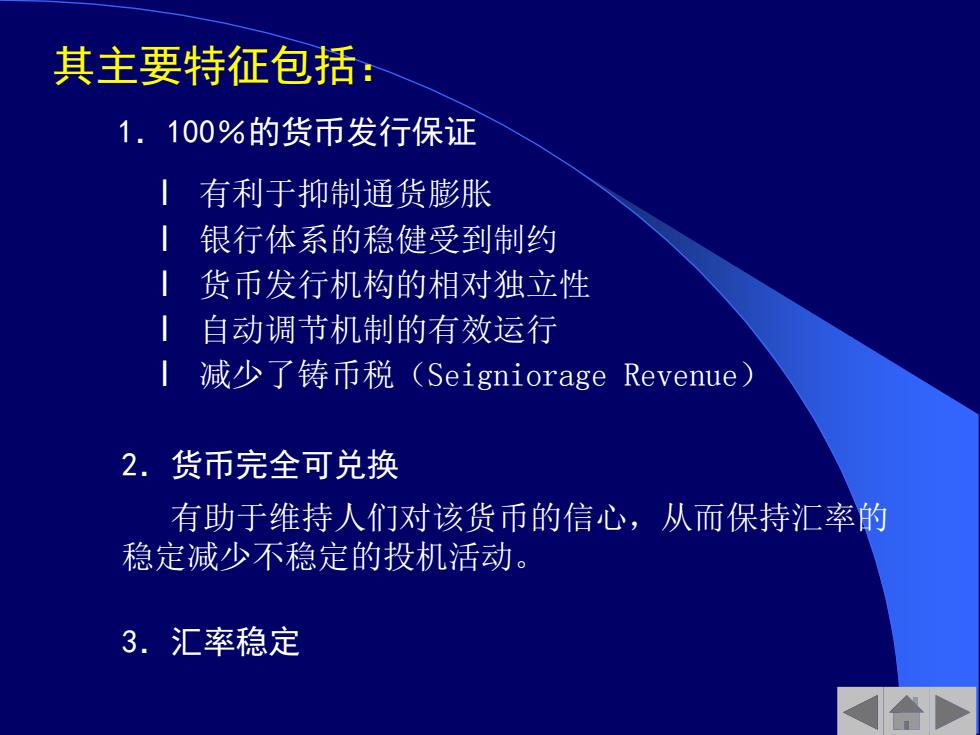 其主要特征包括：

1. 100%的货币发行保证

l 有利于抑制通货膨胀
l 银行体系的稳健受到制约
l 货币发行机构的相对独立性
l 自动调节机制的有效运行
l 减少了铸币税（Seigniorage Revenue）

2. 货币完全可兑换

有助于维持人们对该货币的信心，从而保持汇率的稳定减少不稳定的投机活动。

3. 汇率稳定